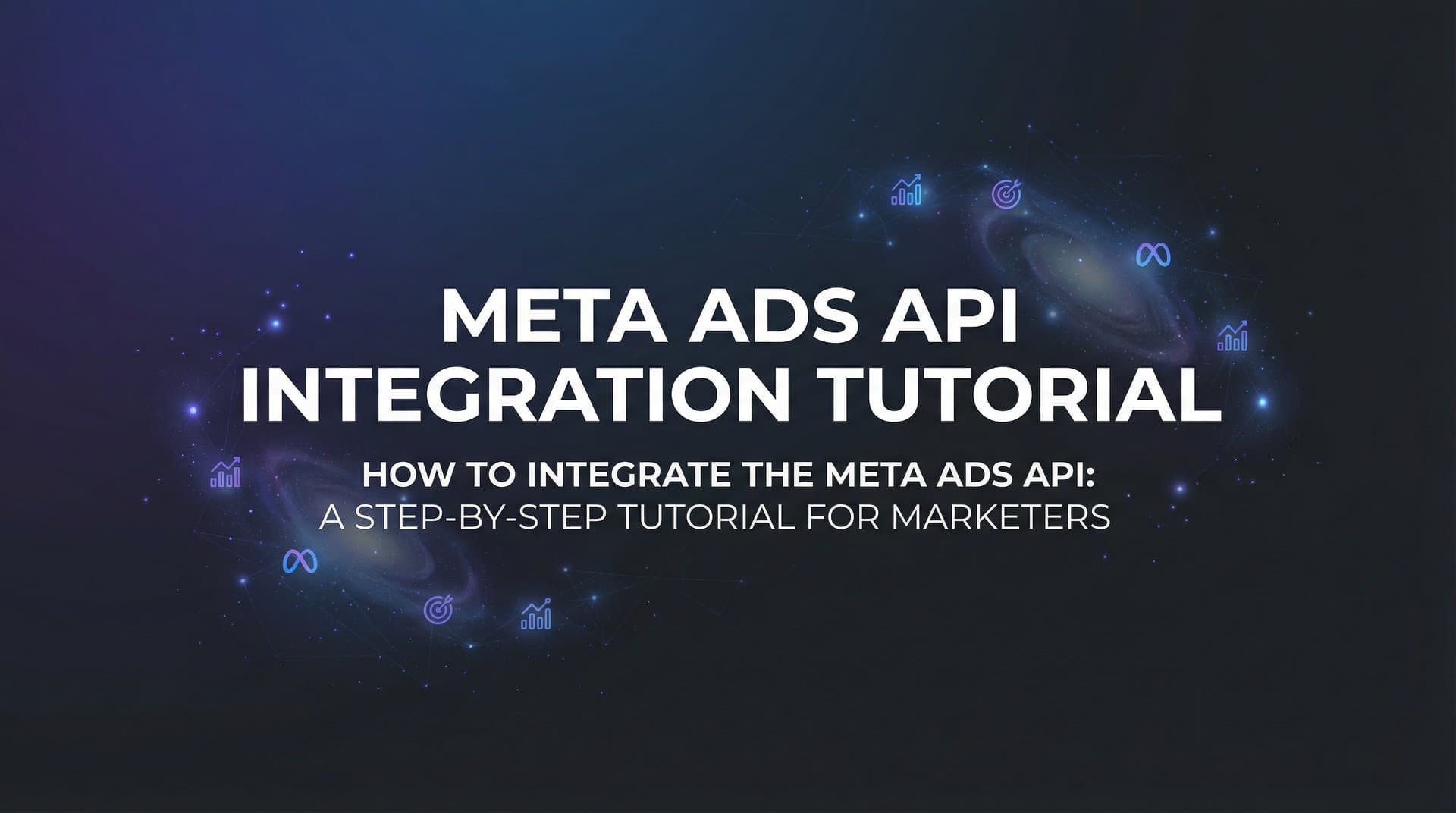 META ADS API INTEGRATION TUTORIAL

HOW TO INTEGRATE THE META ADS API:
A STEP-BY-STEP TUTORIAL FOR MARKETERS